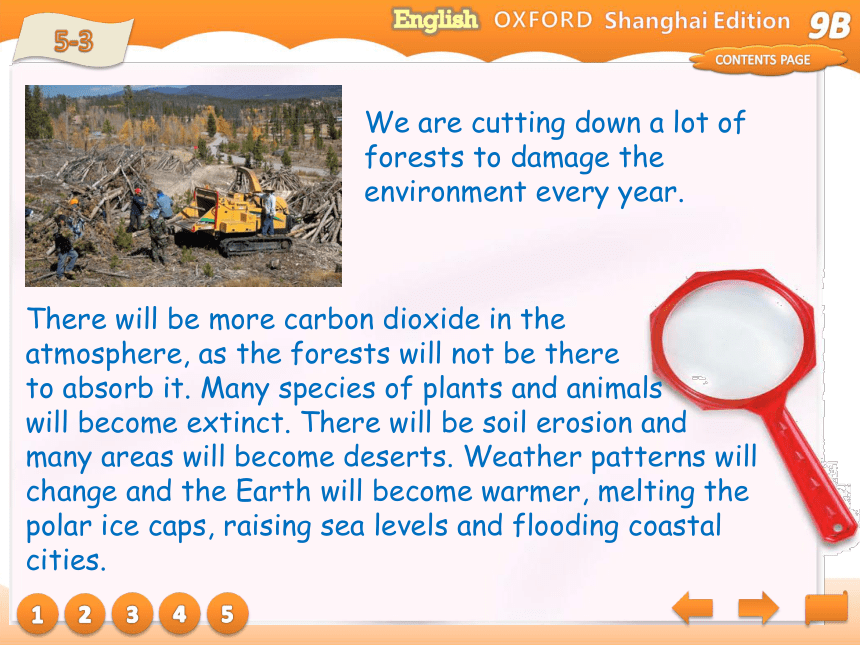 5-3

English OXFORD Shanghai Edition 9B

CONTENTS PAGE

We are cutting down a lot of forests to damage the environment every year.

There will be more carbon dioxide in the atmosphere, as the forests will not be there to absorb it. Many species of plants and animals will become extinct. There will be soil erosion and many areas will become deserts. Weather patterns will change and the Earth will become warmer, melting the polar ice caps, raising sea levels and flooding coastal cities.

1 2 3 4 5